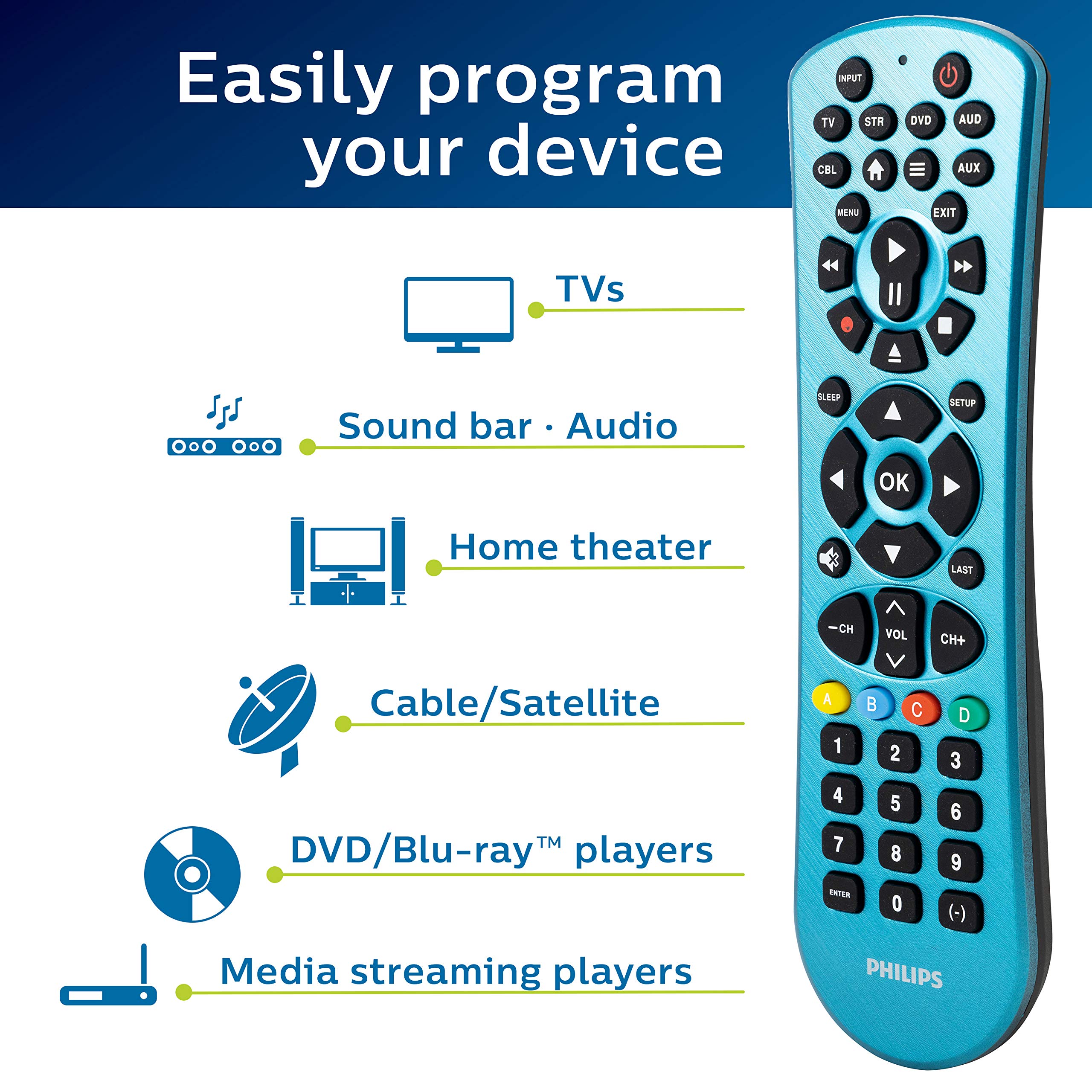 Easily program your device

TVs

Sound bar · Audio

Home theater

Cable/Satellite

DVD/Blu-ray™ players

Media streaming players

INPUT
TV STR DVD AUD
CBL AUX
MENU EXIT
SLEEP SETUP
OK
LAST
−CH VOL CH+
A B C D
1 2 3
4 5 6
7 8 9
ENTER 0 (-)
PHILIPS